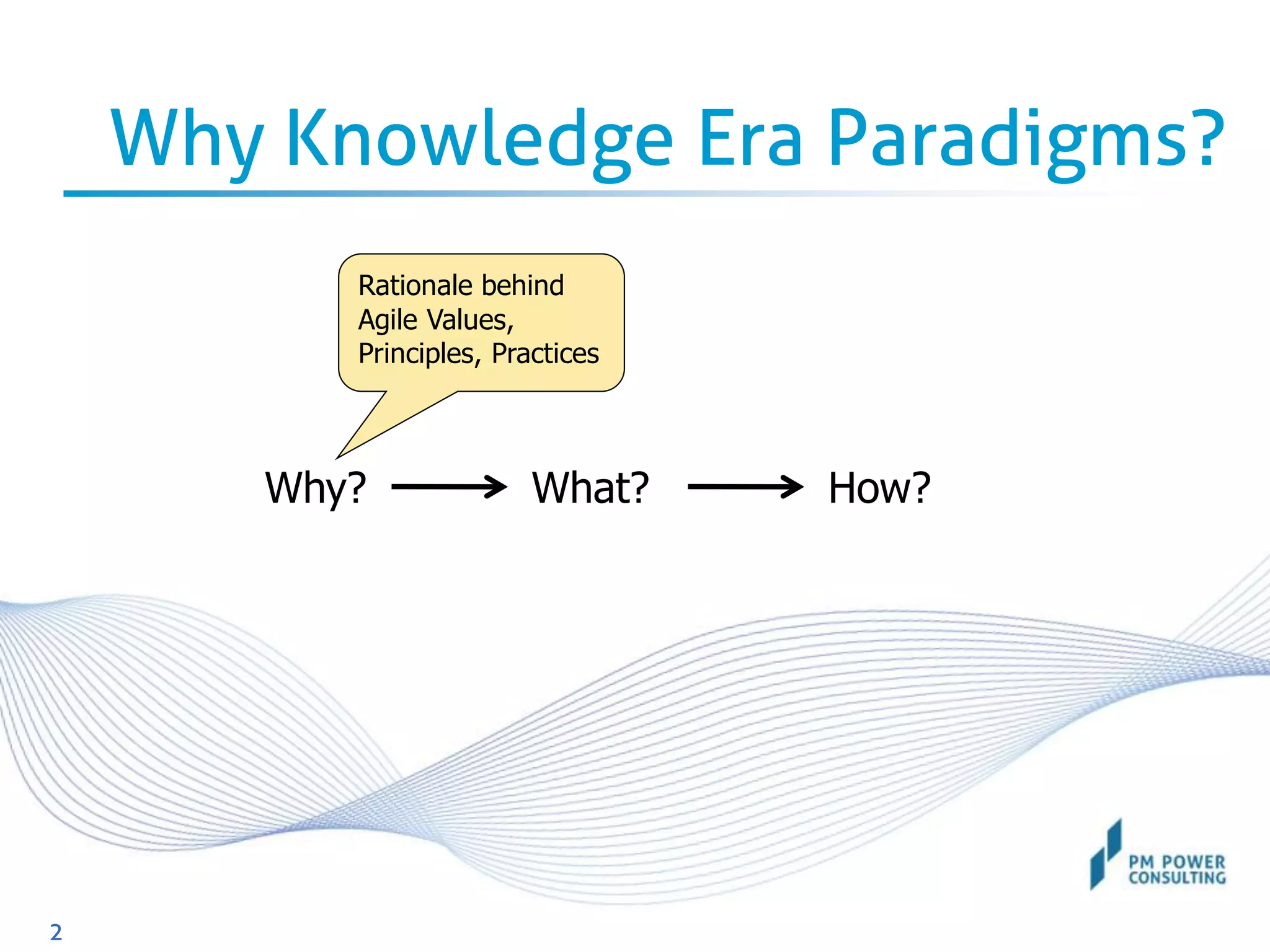 Why Knowledge Era Paradigms?

Rationale behind Agile Values, Principles, Practices

Why? → What? → How?

PM POWER CONSULTING

2